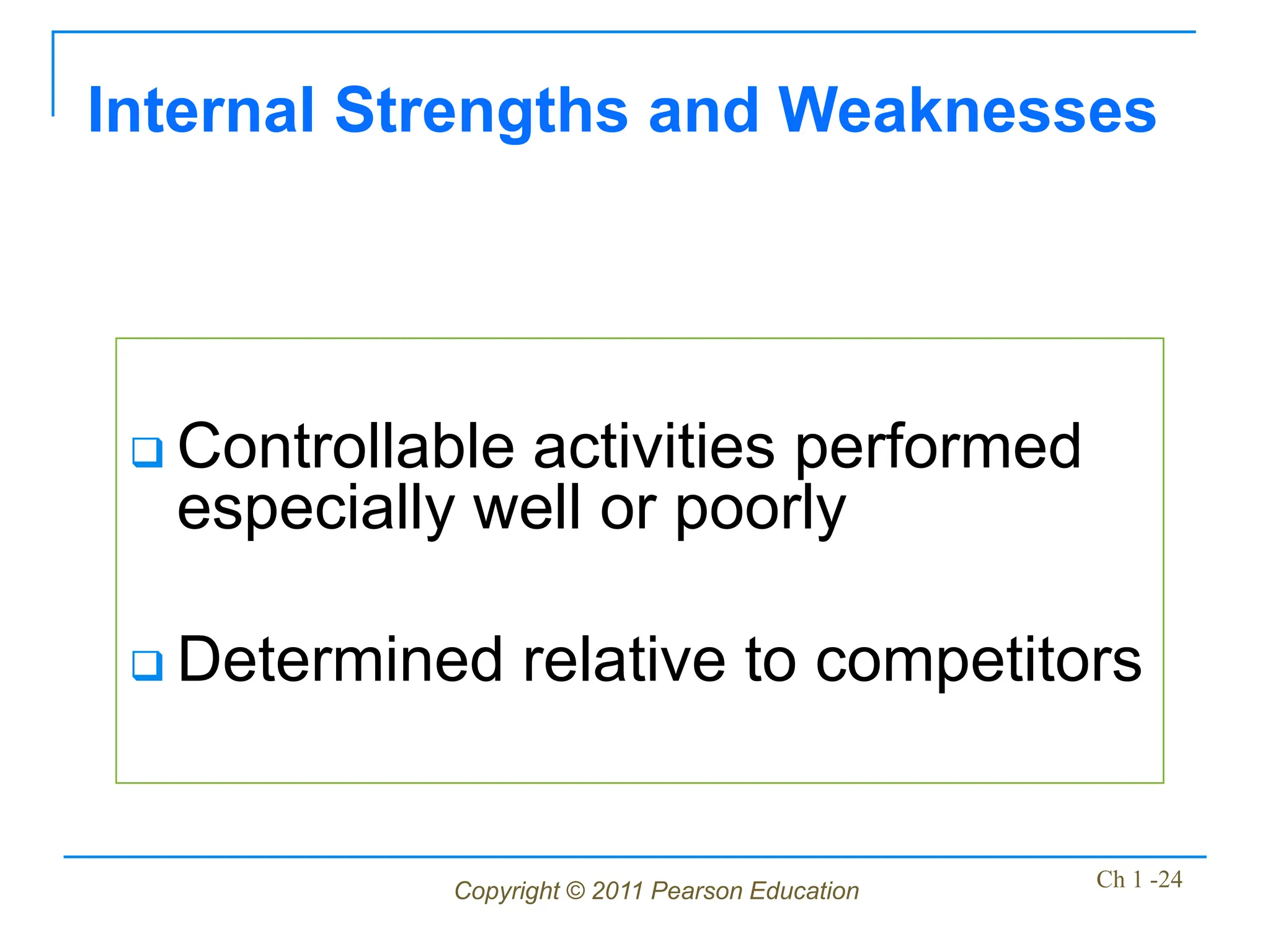 Internal Strengths and Weaknesses

❑ Controllable activities performed especially well or poorly

❑ Determined relative to competitors

Copyright © 2011 Pearson Education

Ch 1 -24